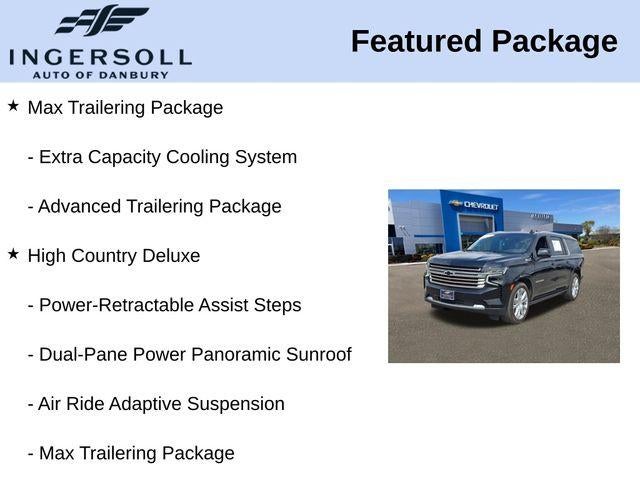 INGERSOLL
AUTO OF DANBURY

Featured Package

★ Max Trailering Package

- Extra Capacity Cooling System

- Advanced Trailering Package

★ High Country Deluxe

- Power-Retractable Assist Steps

- Dual-Pane Power Panoramic Sunroof

- Air Ride Adaptive Suspension

- Max Trailering Package

CHEVROLET